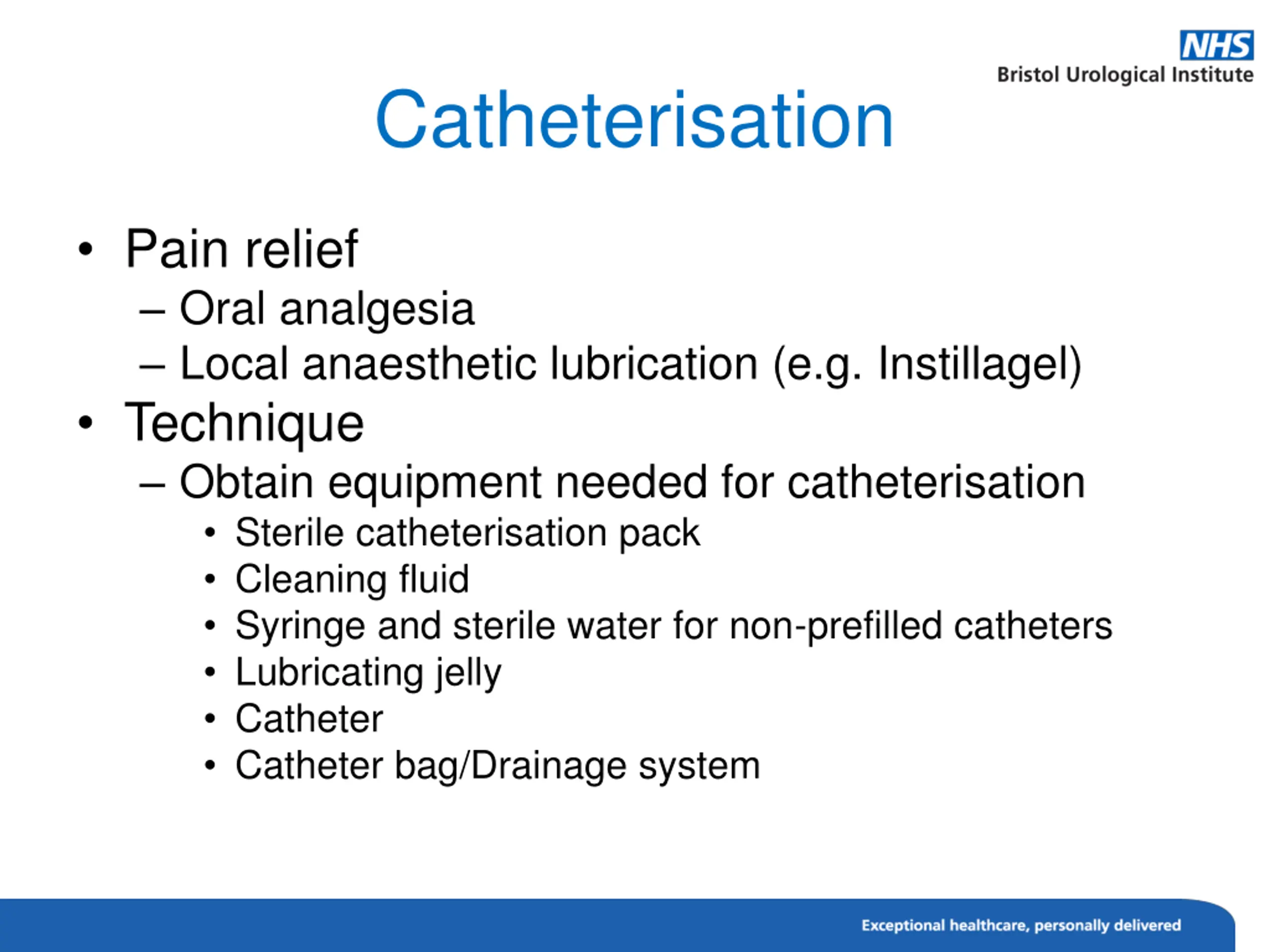 NHS
Bristol Urological Institute

Catheterisation

• Pain relief
– Oral analgesia
– Local anaesthetic lubrication (e.g. Instillagel)
• Technique
– Obtain equipment needed for catheterisation
• Sterile catheterisation pack
• Cleaning fluid
• Syringe and sterile water for non-prefilled catheters
• Lubricating jelly
• Catheter
• Catheter bag/Drainage system

Exceptional healthcare, personally delivered